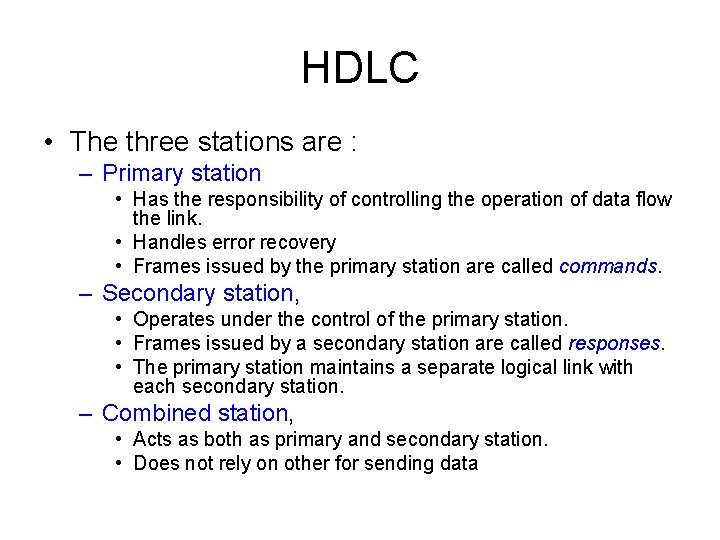 HDLC

• The three stations are :
– Primary station
• Has the responsibility of controlling the operation of data flow the link.
• Handles error recovery
• Frames issued by the primary station are called commands.
– Secondary station,
• Operates under the control of the primary station.
• Frames issued by a secondary station are called responses.
• The primary station maintains a separate logical link with each secondary station.
– Combined station,
• Acts as both as primary and secondary station.
• Does not rely on other for sending data